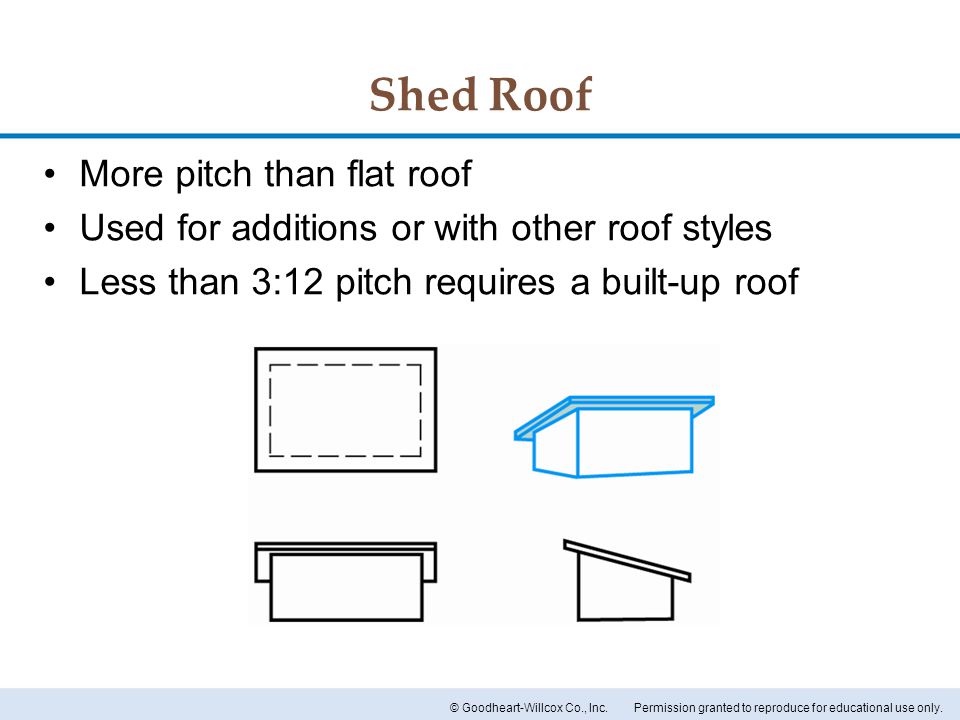 Shed Roof

• More pitch than flat roof
• Used for additions or with other roof styles
• Less than 3:12 pitch requires a built-up roof

© Goodheart-Willcox Co., Inc. Permission granted to reproduce for educational use only.